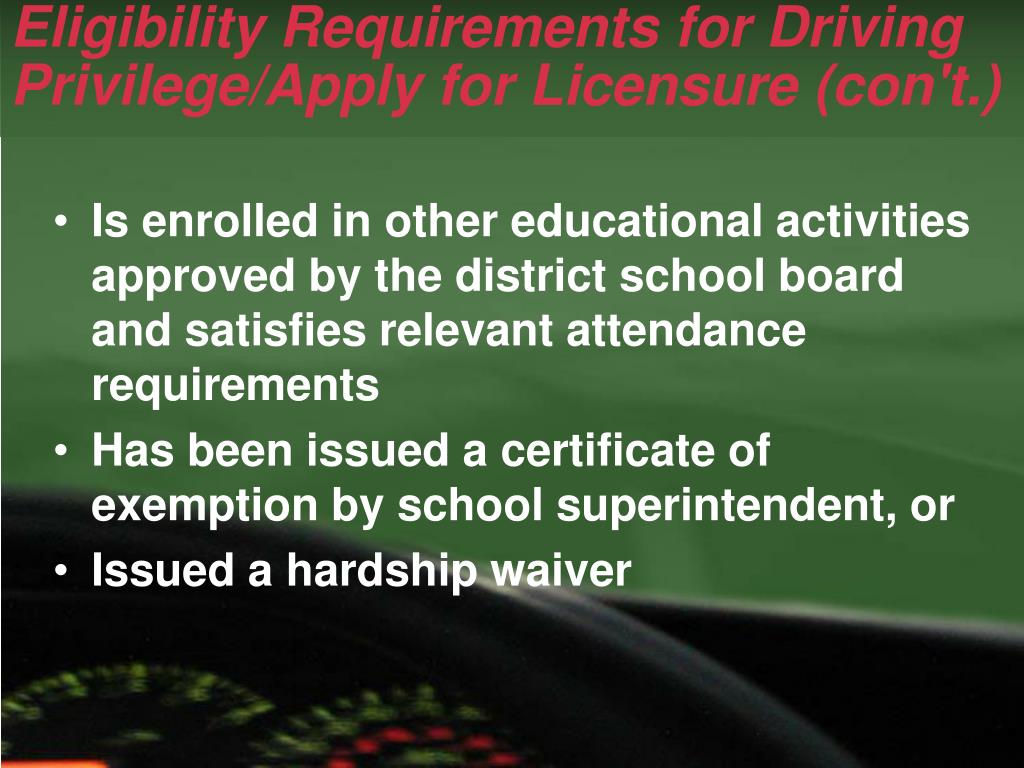 Eligibility Requirements for Driving Privilege/Apply for Licensure (con't.)

• Is enrolled in other educational activities approved by the district school board and satisfies relevant attendance requirements
• Has been issued a certificate of exemption by school superintendent, or
• Issued a hardship waiver